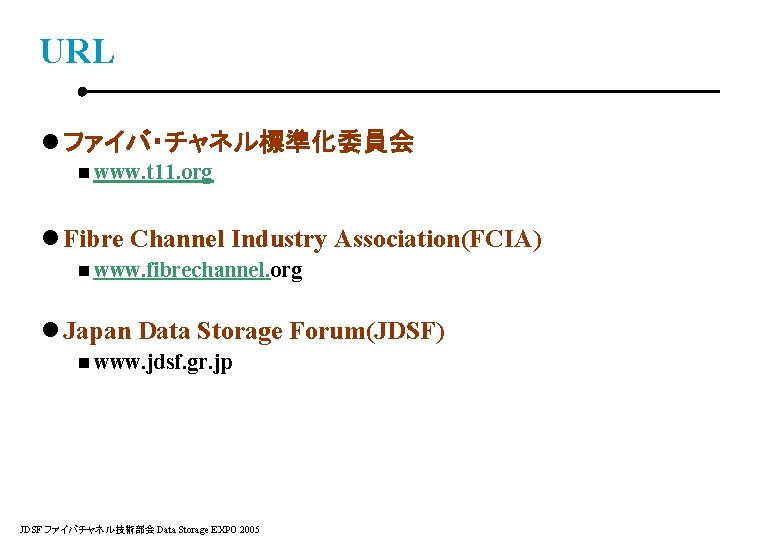 URL

● ファイバ・チャネル標準化委員会

■ www.t11.org

● Fibre Channel Industry Association(FCIA)

■ www.fibrechannel.org

● Japan Data Storage Forum(JDSF)

■ www.jdsf.gr.jp

JDSF ファイバチャネル技術部会 Data Storage EXPO 2005